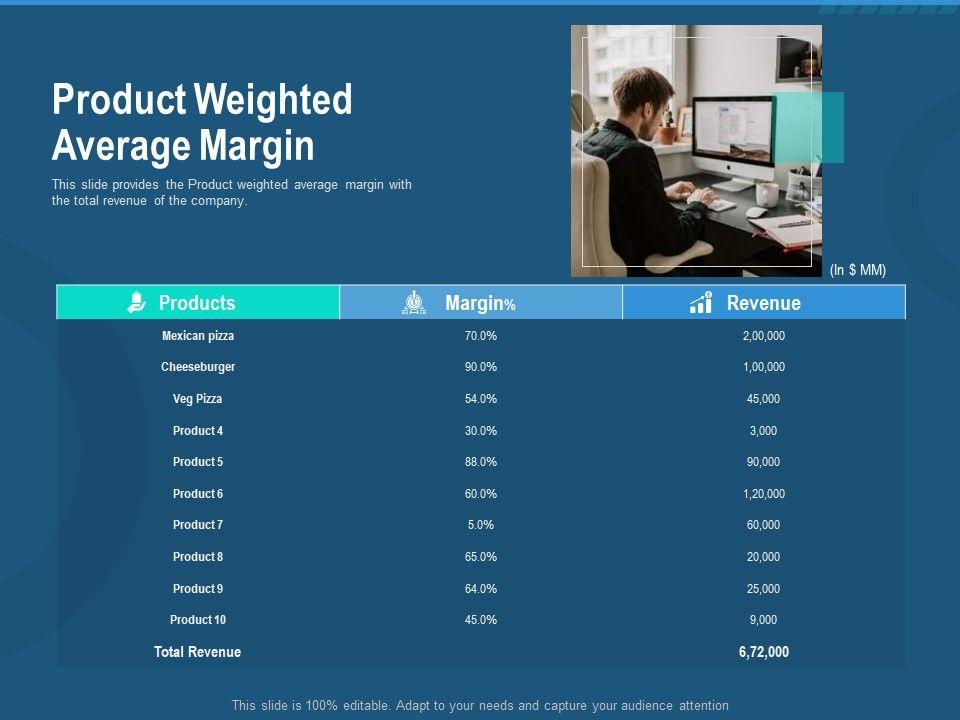 Product Weighted Average Margin

This slide provides the Product weighted average margin with the total revenue of the company.

(In $ MM)

| Products | Margin% | Revenue |
|---|---|---|
| Mexican pizza | 70.0% | 2,00,000 |
| Cheeseburger | 90.0% | 1,00,000 |
| Veg Pizza | 54.0% | 45,000 |
| Product 4 | 30.0% | 3,000 |
| Product 5 | 88.0% | 90,000 |
| Product 6 | 60.0% | 1,20,000 |
| Product 7 | 5.0% | 60,000 |
| Product 8 | 65.0% | 20,000 |
| Product 9 | 64.0% | 25,000 |
| Product 10 | 45.0% | 9,000 |
| Total Revenue | | 6,72,000 |

This slide is 100% editable. Adapt to your needs and capture your audience attention